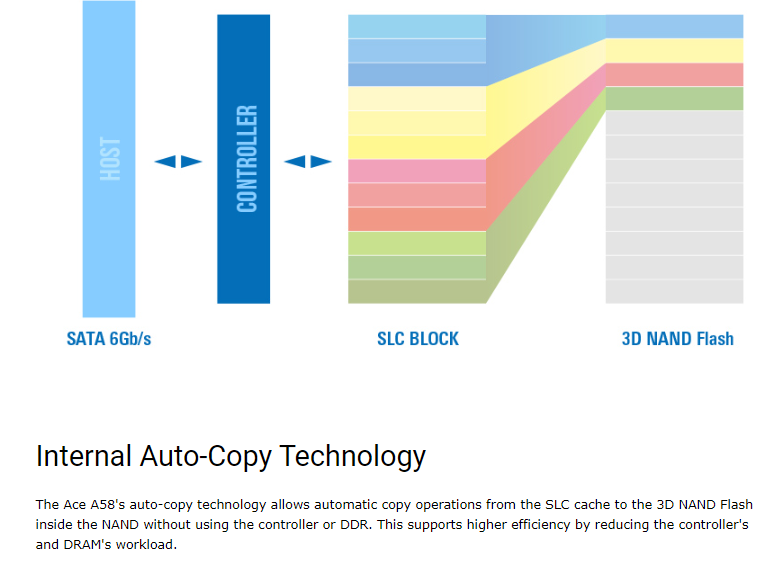 HOST

CONTROLLER

SATA 6Gb/s

SLC BLOCK

3D NAND Flash

Internal Auto-Copy Technology

The Ace A58's auto-copy technology allows automatic copy operations from the SLC cache to the 3D NAND Flash inside the NAND without using the controller or DDR. This supports higher efficiency by reducing the controller's and DRAM's workload.